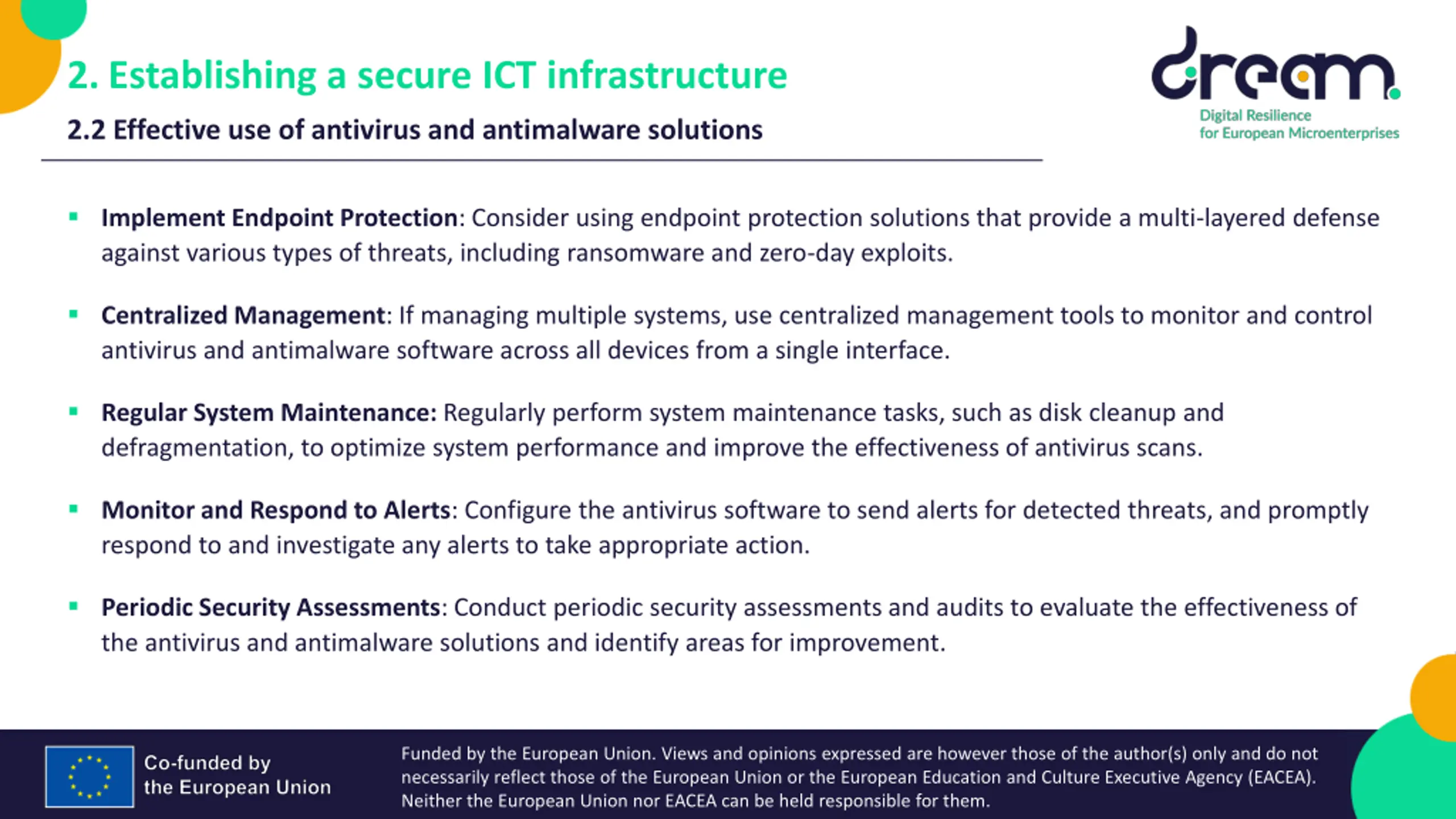 2. Establishing a secure ICT infrastructure

2.2 Effective use of antivirus and antimalware solutions

dream

Digital Resilience for European Microenterprises

▪ Implement Endpoint Protection: Consider using endpoint protection solutions that provide a multi-layered defense against various types of threats, including ransomware and zero-day exploits.

▪ Centralized Management: If managing multiple systems, use centralized management tools to monitor and control antivirus and antimalware software across all devices from a single interface.

▪ Regular System Maintenance: Regularly perform system maintenance tasks, such as disk cleanup and defragmentation, to optimize system performance and improve the effectiveness of antivirus scans.

▪ Monitor and Respond to Alerts: Configure the antivirus software to send alerts for detected threats, and promptly respond to and investigate any alerts to take appropriate action.

▪ Periodic Security Assessments: Conduct periodic security assessments and audits to evaluate the effectiveness of the antivirus and antimalware solutions and identify areas for improvement.

Co-funded by the European Union

Funded by the European Union. Views and opinions expressed are however those of the author(s) only and do not necessarily reflect those of the European Union or the European Education and Culture Executive Agency (EACEA). Neither the European Union nor EACEA can be held responsible for them.